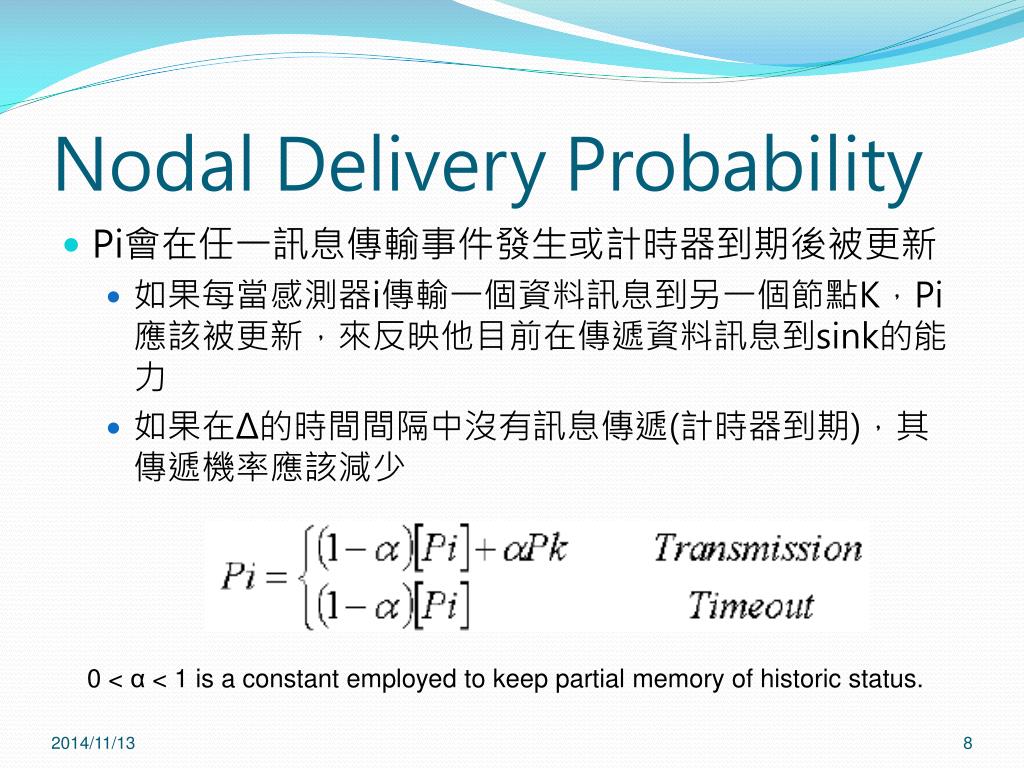 Nodal Delivery Probability

Pi會在任一訊息傳輸事件發生或計時器到期後被更新

如果每當感測器i傳輸一個資料訊息到另一個節點K，Pi應該被更新，來反映他目前在傳遞資料訊息到sink的能力

如果在Δ的時間間隔中沒有訊息傳遞(計時器到期)，其傳遞機率應該減少

$Pi = \begin{cases} (1-\alpha)[Pi] + \alpha Pk & Transmission \\ (1-\alpha)[Pi] & Timeout \end{cases}$

0 < α < 1 is a constant employed to keep partial memory of historic status.

2014/11/13

8